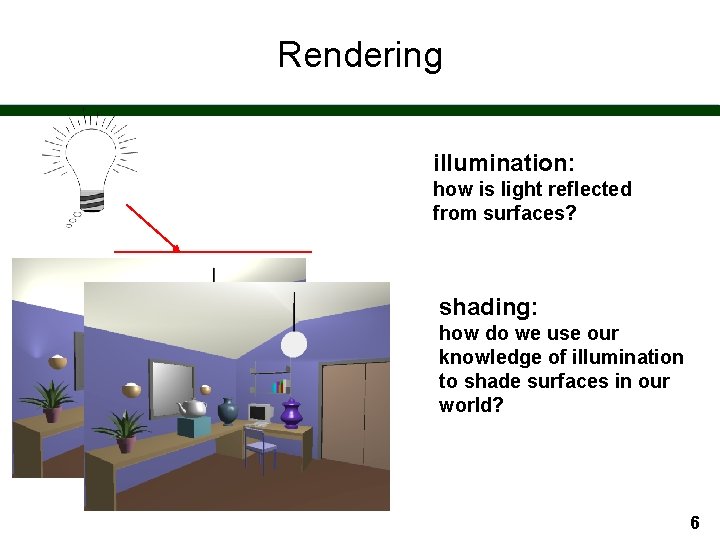 Rendering

illumination:
how is light reflected from surfaces?

shading:
how do we use our knowledge of illumination to shade surfaces in our world?

6